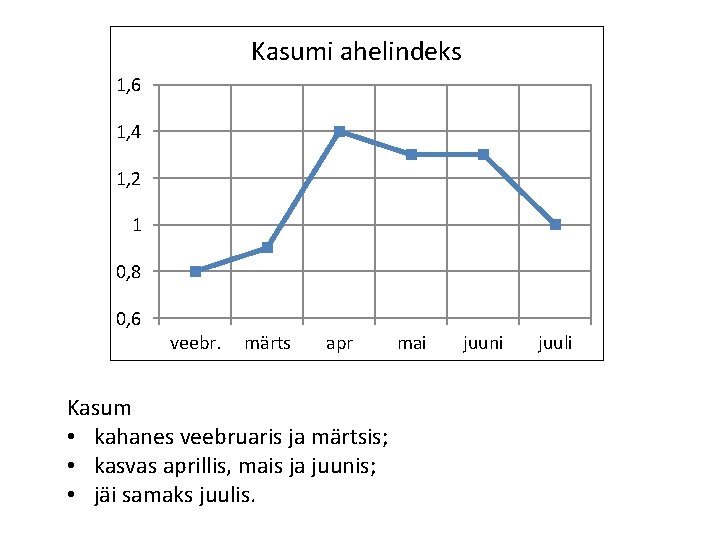 Kasumi ahelindeks

1,6
1,4
1,2
1
0,8
0,6

veebr. märts apr mai juuni juuli

Kasum
• kahanes veebruaris ja märtsis;
• kasvas aprillis, mais ja juunis;
• jäi samaks juulis.